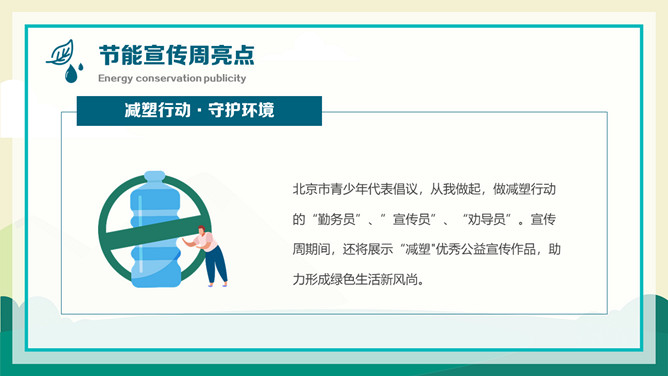 节能宣传周亮点
Energy conservation publicity

减塑行动 · 守护环境

北京市青少年代表倡议，从我做起，做减塑行动的“勤务员”、”宣传员”、“劝导员”。宣传周期间，还将展示“减塑"优秀公益宣传作品，助力形成绿色生活新风尚。